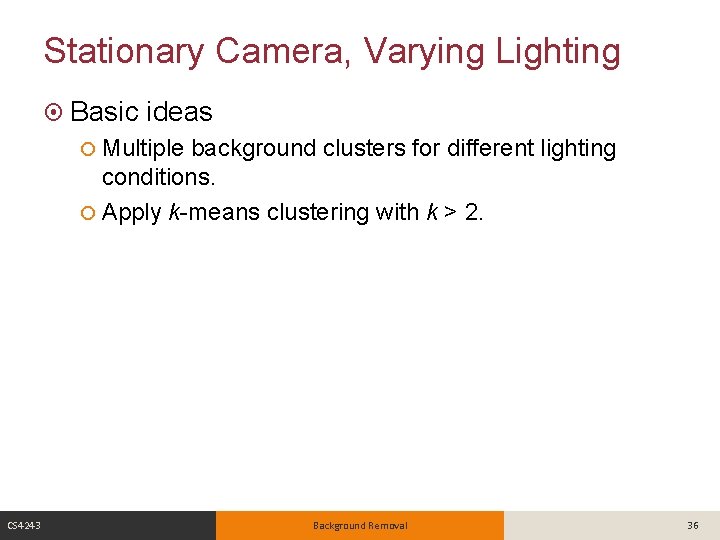 Stationary Camera, Varying Lighting

Basic ideas

Multiple background clusters for different lighting conditions.

Apply $k$-means clustering with $k > 2$.

CS4243

Background Removal

36